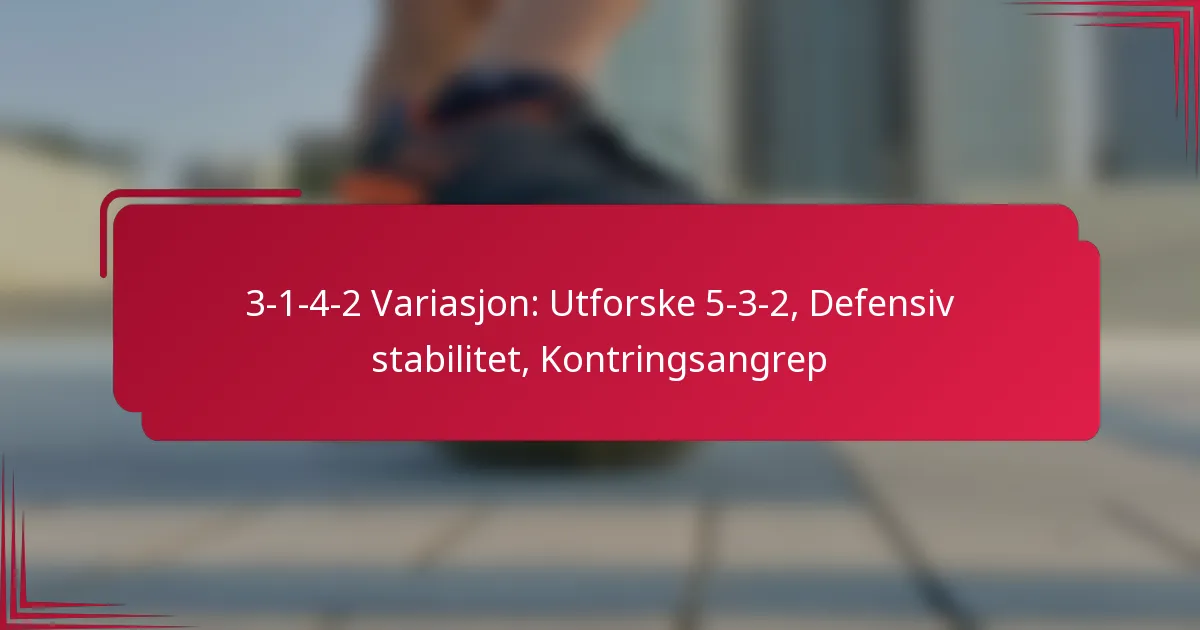 3-1-4-2 Variasjon: Utforske 5-3-2, Defensiv stabilitet, Kontringsangrep